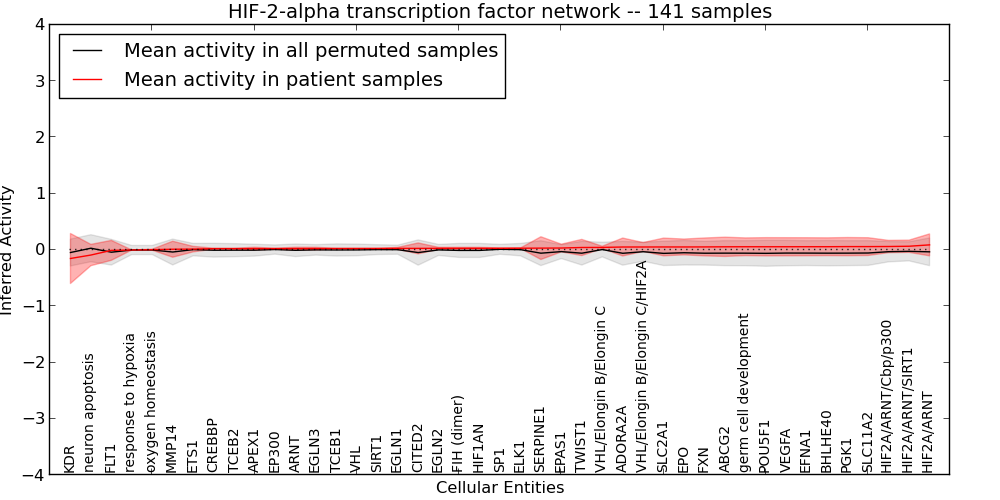 HIF-2-alpha transcription factor network -- 141 samples

Mean activity in all permuted samples
Mean activity in patient samples

Inferred Activity

4
3
2
1
0
−1
−2
−3
−4

KDR
neuron apoptosis
FLT1
response to hypoxia
oxygen homeostasis
MMP14
ETS1
CREBBP
TCEB2
APEX1
EP300
ARNT
EGLN3
TCEB1
VHL
SIRT1
EGLN1
CITED2
EGLN2
FIH (dimer)
HIF1AN
SP1
ELK1
SERPINE1
EPAS1
TWIST1
VHL/Elongin B/Elongin C
ADORA2A
VHL/Elongin B/Elongin C/HIF2A
SLC2A1
EPO
FXN
ABCG2
germ cell development
POU5F1
VEGFA
EFNA1
BHLHE40
PGK1
SLC11A2
HIF2A/ARNT/Cbp/p300
HIF2A/ARNT/SIRT1
HIF2A/ARNT

Cellular Entities